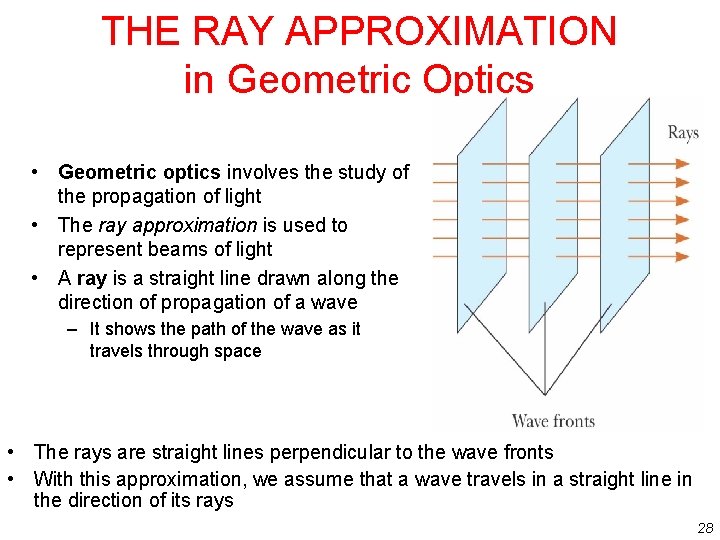 THE RAY APPROXIMATION
in Geometric Optics

• Geometric optics involves the study of the propagation of light
• The ray approximation is used to represent beams of light
• A ray is a straight line drawn along the direction of propagation of a wave
- It shows the path of the wave as it travels through space

Rays

Wave fronts

• The rays are straight lines perpendicular to the wave fronts
• With this approximation, we assume that a wave travels in a straight line in the direction of its rays

28